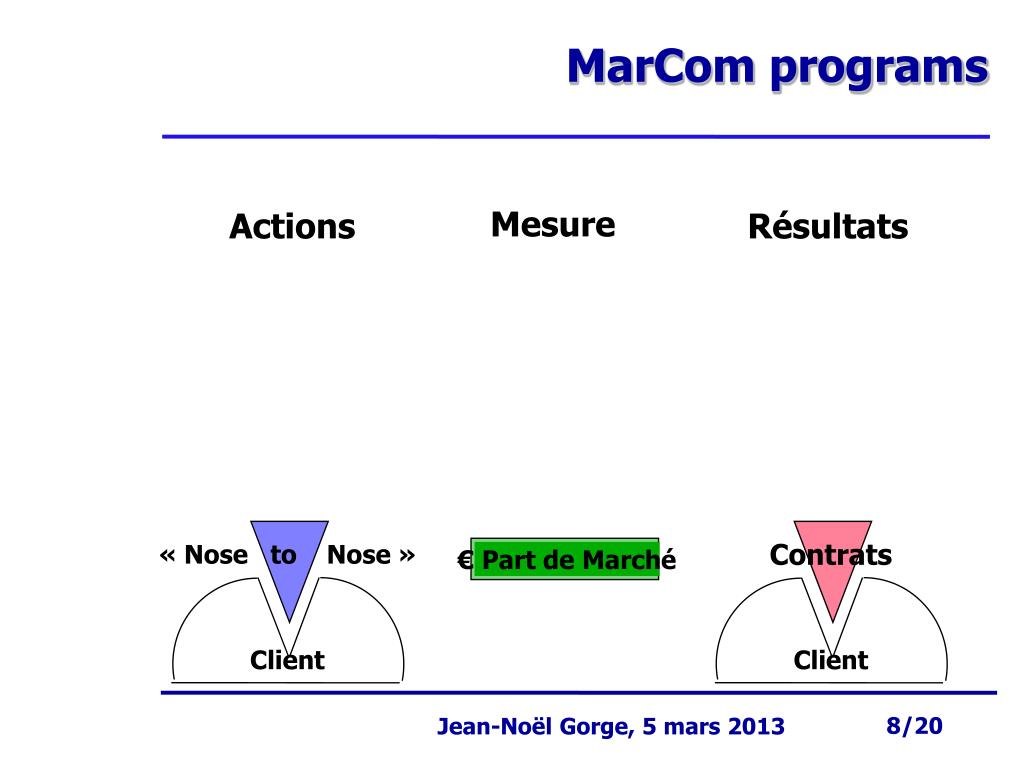 MarCom programs

Actions

Mesure

Résultats

« Nose to Nose »

Client

€ Part de Marché

Contrats

Client

Jean-Noël Gorge, 5 mars 2013

8/20